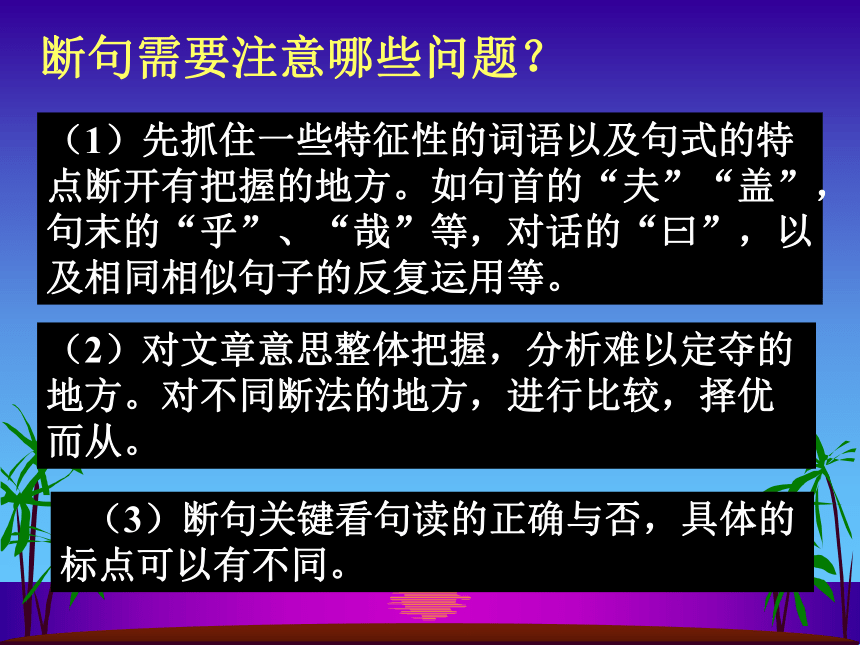 断句需要注意哪些问题？

（1）先抓住一些特征性的词语以及句式的特点断开有把握的地方。如句首的“夫”“盖”，句末的“乎”、“哉”等，对话的“曰”，以及相同相似句子的反复运用等。

（2）对文章意思整体把握，分析难以定夺的地方。对不同断法的地方，进行比较，择优而从。

（3）断句关键看句读的正确与否，具体的标点可以有不同。